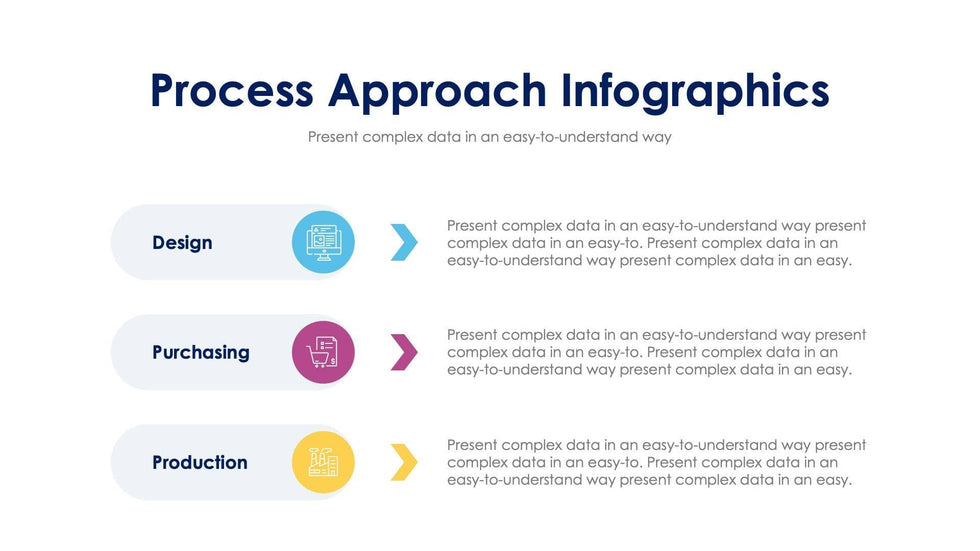 Process Approach Infographics

Present complex data in an easy-to-understand way

Design

Present complex data in an easy-to-understand way present complex data in an easy-to. Present complex data in an easy-to-understand way present complex data in an easy.

Purchasing

Present complex data in an easy-to-understand way present complex data in an easy-to. Present complex data in an easy-to-understand way present complex data in an easy.

Production

Present complex data in an easy-to-understand way present complex data in an easy-to. Present complex data in an easy-to-understand way present complex data in an easy.